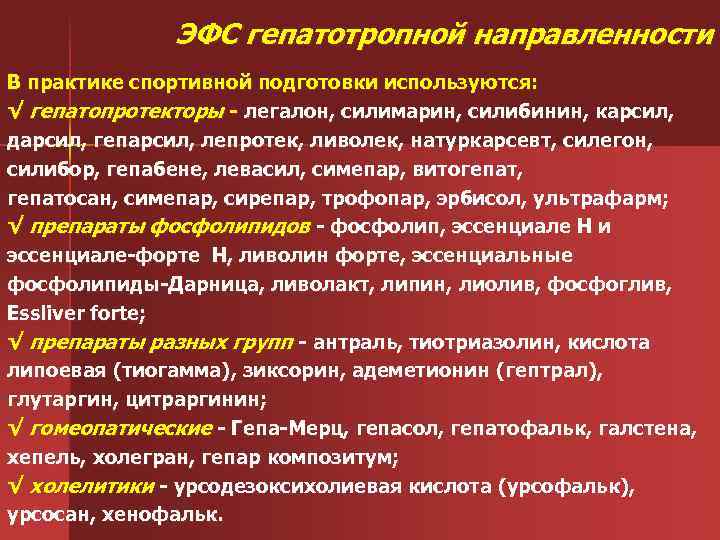 ЭФС гепатотропной направленности

В практике спортивной подготовки используются:
√ гепатопротекторы - легалон, силимарин, силибинин, карсил, дарсил, гепарсил, лепротек, ливолек, натуркарсевт, силегон, силибор, гепабене, левасил, симепар, витогепат, гепатосан, симепар, сирепар, трофопар, эрбисол, ультрафарм;
√ препараты фосфолипидов - фосфолип, эссенциале Н и эссенциале-форте Н, ливолин форте, эссенциальные фосфолипиды-Дарница, ливолакт, липин, лиолив, фосфоглив, Essliver forte;
√ препараты разных групп - антраль, тиотриазолин, кислота липоевая (тиогамма), зиксорин, адеметионин (гептрал), глутаргин, цитраргинин;
√ гомеопатические - Гепа-Мерц, гепасол, гепатофальк, галстена, хепель, холегран, гепар композитум;
√ холелитики - урсодезоксихолиевая кислота (урсофальк), урсосан, хенофальк.